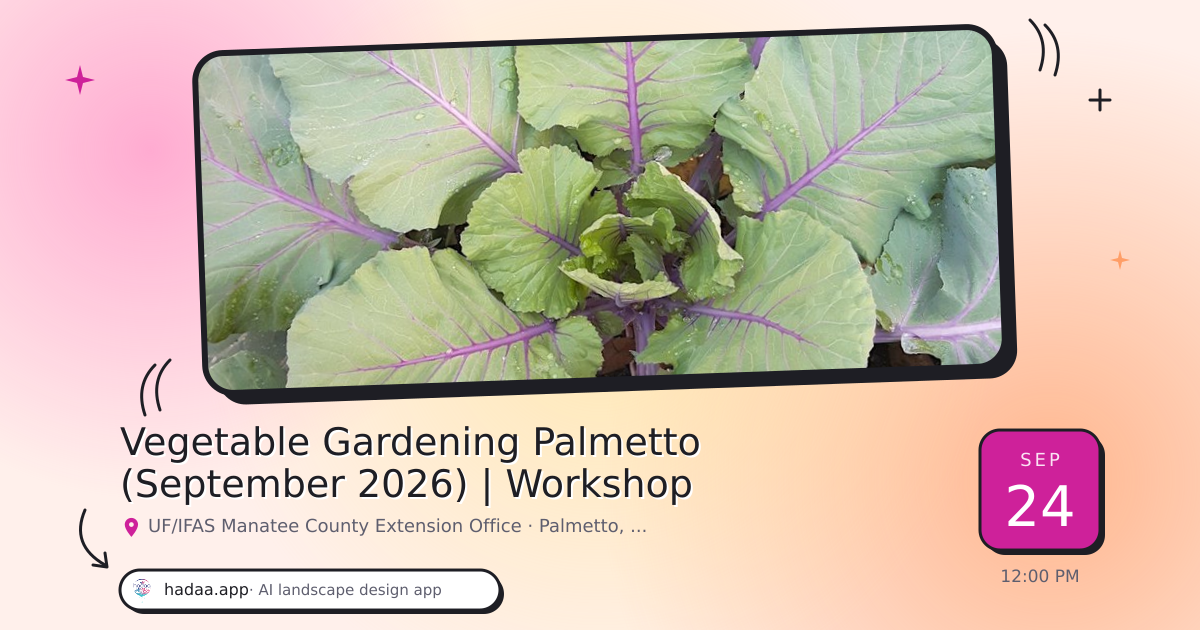 Vegetable Gardening Palmetto (September 2026) | Workshop

UF/IFAS Manatee County Extension Office · Palmetto, ...

hadaa.app· AI landscape design app

SEP
24

12:00 PM